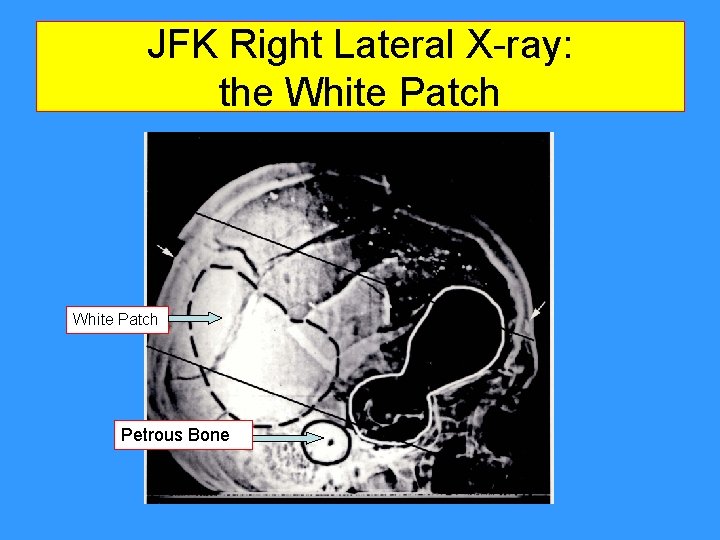 JFK Right Lateral X-ray:
the White Patch

White Patch

Petrous Bone